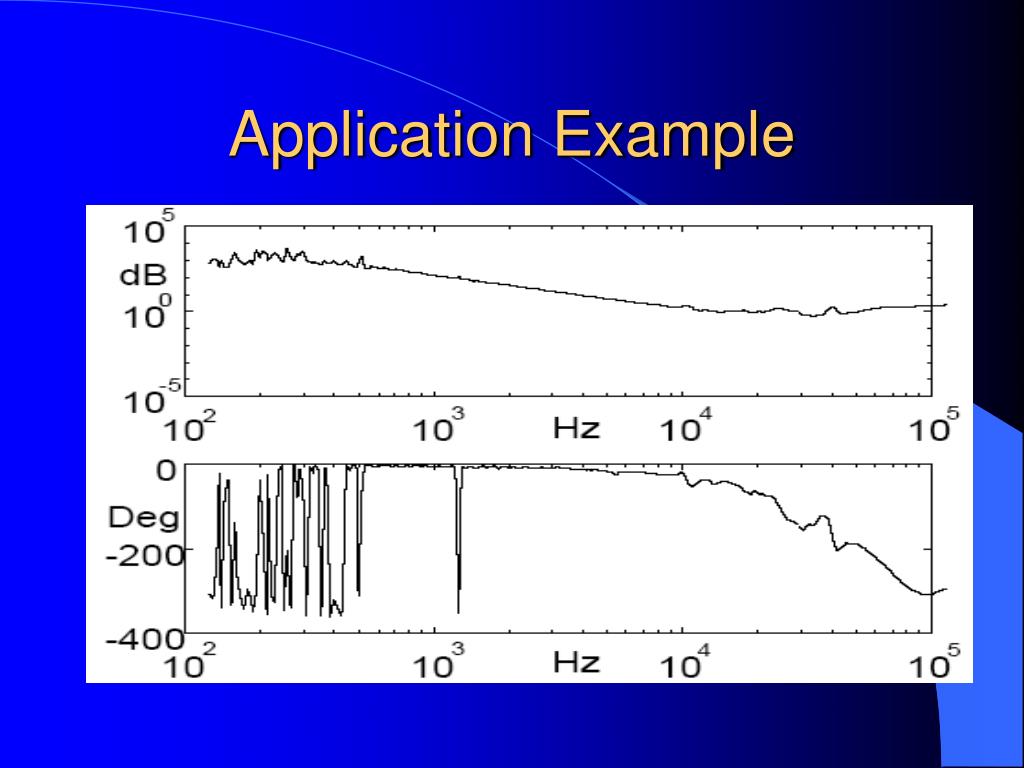 Application Example

$10^5$
dB
$10^0$
$10^{-5}$
$10^2$
$10^3$
Hz
$10^4$
$10^5$

0
Deg
-200
-400
$10^2$
$10^3$
Hz
$10^4$
$10^5$